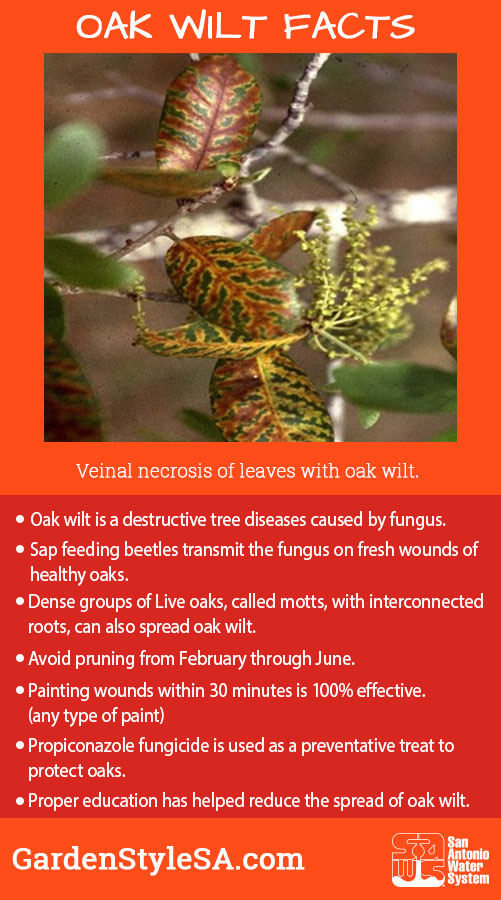 OAK WILT FACTS

Veinal necrosis of leaves with oak wilt.

• Oak wilt is a destructive tree diseases caused by fungus.
• Sap feeding beetles transmit the fungus on fresh wounds of healthy oaks.
• Dense groups of Live oaks, called motts, with interconnected roots, can also spread oak wilt.
• Avoid pruning from February through June.
• Painting wounds within 30 minutes is 100% effective. (any type of paint)
• Propiconazole fungicide is used as a preventative treat to protect oaks.
• Proper education has helped reduce the spread of oak wilt.

GardenStyleSA.com

San Antonio Water System